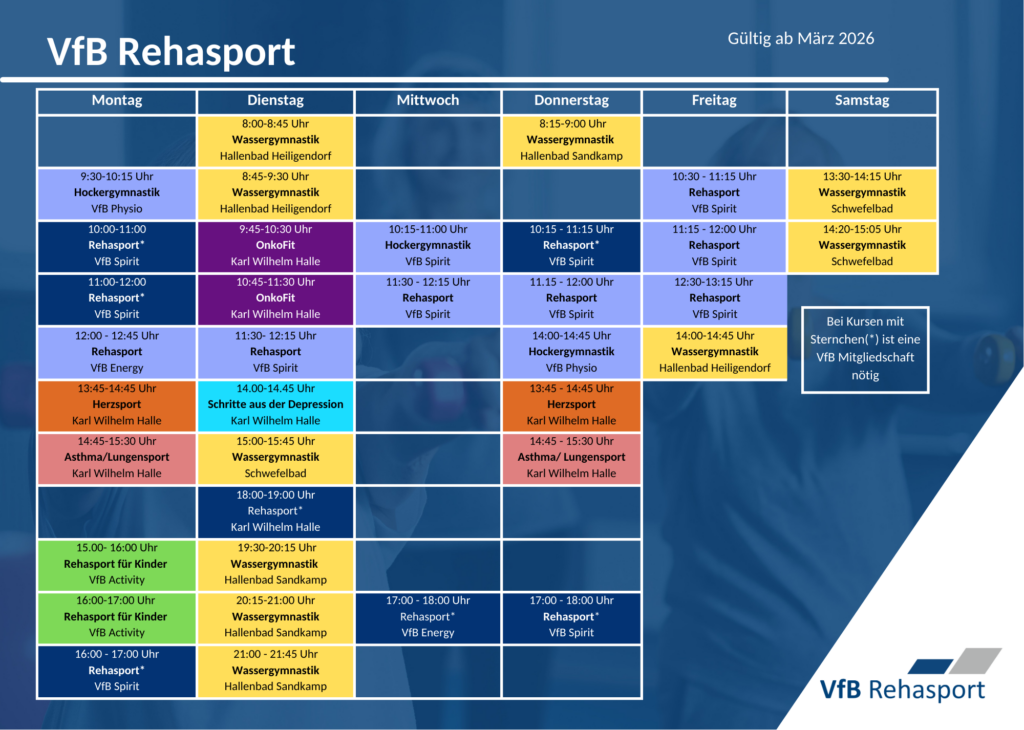 VfB Rehasport

Gültig ab März 2026

| Montag | Dienstag | Mittwoch | Donnerstag | Freitag | Samstag |
|---|---|---|---|---|---|
| | 8:00-8:45 Uhr Wassergymnastik Hallenbad Heiligendorf | | 8:15-9:00 Uhr Wassergymnastik Hallenbad Sandkamp | | |
| 9:30-10:15 Uhr Hockergymnastik VfB Physio | 8:45-9:30 Uhr Wassergymnastik Hallenbad Heiligendorf | | | 10:30 - 11:15 Uhr Rehasport VfB Spirit | 13:30-14:15 Uhr Wassergymnastik Schwefelbad |
| 10:00-11:00 Rehasport* VfB Spirit | 9:45-10:30 Uhr OnkoFit Karl Wilhelm Halle | 10:15-11:00 Uhr Hockergymnastik VfB Spirit | 10:15 - 11:15 Uhr Rehasport* VfB Spirit | 11:15 - 12:00 Uhr Rehasport VfB Spirit | 14:20-15:05 Uhr Wassergymnastik Schwefelbad |
| 11:00-12:00 Rehasport* VfB Spirit | 10:45-11:30 Uhr OnkoFit Karl Wilhelm Halle | 11:30 - 12:15 Uhr Rehasport VfB Spirit | 11.15 - 12:00 Uhr Rehasport VfB Spirit | 12:30-13:15 Uhr Rehasport VfB Spirit | |
| 12:00 - 12:45 Uhr Rehasport VfB Energy | 11:30- 12:15 Uhr Rehasport VfB Spirit | | 14:00-14:45 Uhr Hockergymnastik VfB Physio | 14:00-14:45 Uhr Wassergymnastik Hallenbad Heiligendorf | |
| 13:45-14:45 Uhr Herzsport Karl Wilhelm Halle | 14.00-14.45 Uhr Schritte aus der Depression Karl Wilhelm Halle | | 13:45 - 14:45 Uhr Herzsport Karl Wilhelm Halle | | |
| 14:45-15:30 Uhr Asthma/Lungensport Karl Wilhelm Halle | 15:00-15:45 Uhr Wassergymnastik Schwefelbad | | 14:45 - 15:30 Uhr Asthma/ Lungensport Karl Wilhelm Halle | | |
| | 18:00-19:00 Uhr Rehasport* Karl Wilhelm Halle | | | | |
| 15.00- 16:00 Uhr Rehasport für Kinder VfB Activity | 19:30-20:15 Uhr Wassergymnastik Hallenbad Sandkamp | | | | |
| 16:00-17:00 Uhr Rehasport für Kinder VfB Activity | 20:15-21:00 Uhr Wassergymnastik Hallenbad Sandkamp | 17:00 - 18:00 Uhr Rehasport* VfB Energy | 17:00 - 18:00 Uhr Rehasport* VfB Spirit | | |
| 16:00 - 17:00 Uhr Rehasport* VfB Spirit | 21:00 - 21:45 Uhr Wassergymnastik Hallenbad Sandkamp | | | | |

Bei Kursen mit Sternchen(*) ist eine VfB Mitgliedschaft nötig

VfB Rehasport